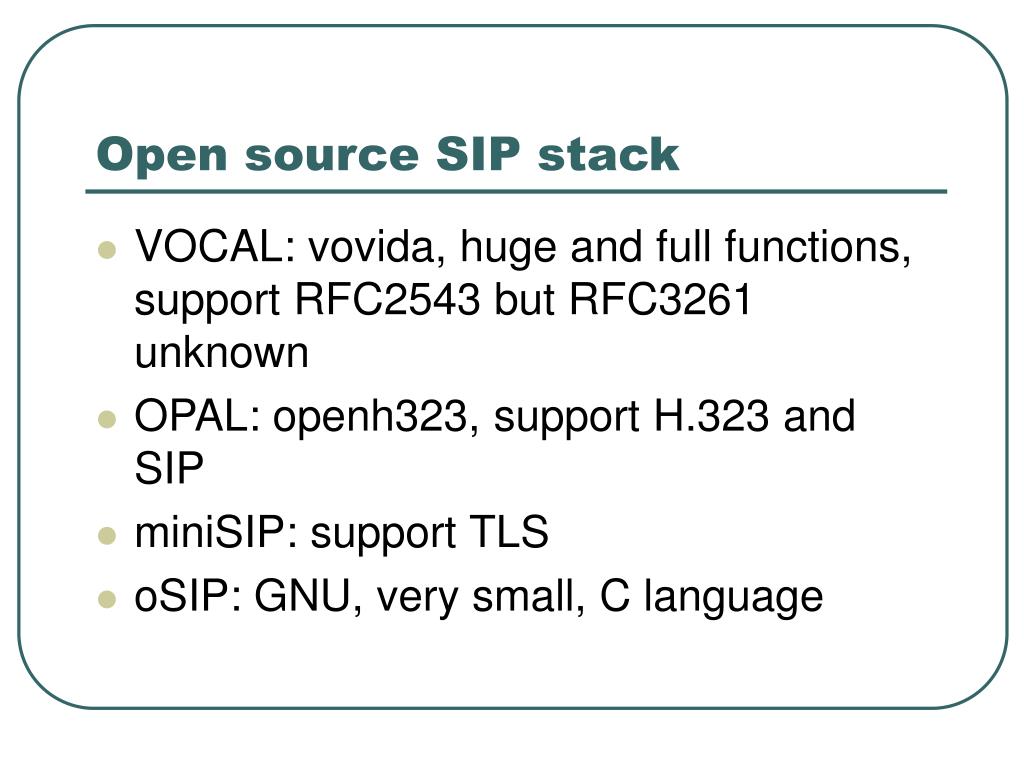 Open source SIP stack

- VOCAL: vovida, huge and full functions, support RFC2543 but RFC3261 unknown
- OPAL: openh323, support H.323 and SIP
- miniSIP: support TLS
- oSIP: GNU, very small, C language